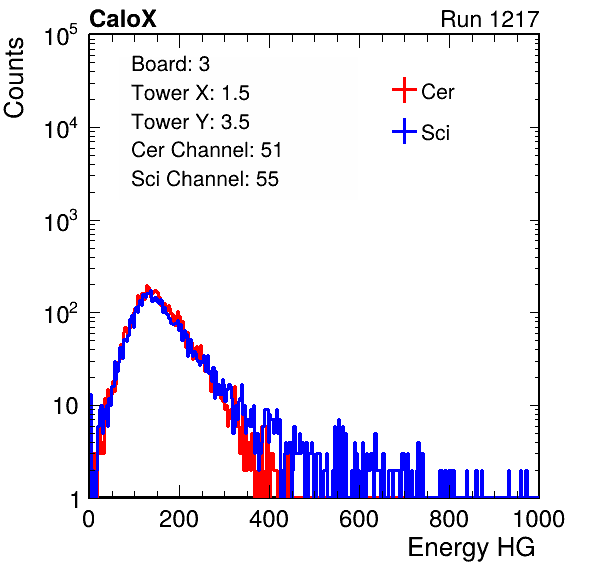 CaloX

Run 1217

Counts

$10^5$

$10^4$

$10^3$

$10^2$

10

1

Board: 3
Tower X: 1.5
Tower Y: 3.5
Cer Channel: 51
Sci Channel: 55

Cer
Sci

0
200
400
600
800
1000

Energy HG